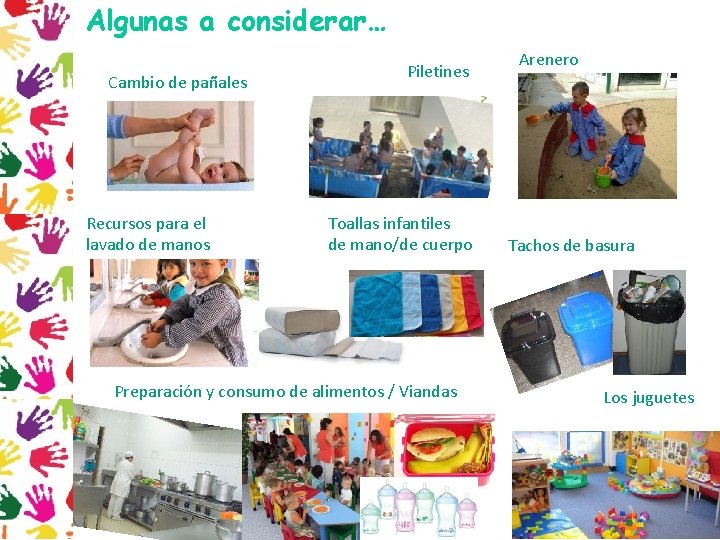 Algunas a considerar…

Cambio de pañales

Piletines

Arenero

Recursos para el lavado de manos

Toallas infantiles de mano/de cuerpo

Tachos de basura

Preparación y consumo de alimentos / Viandas

Los juguetes